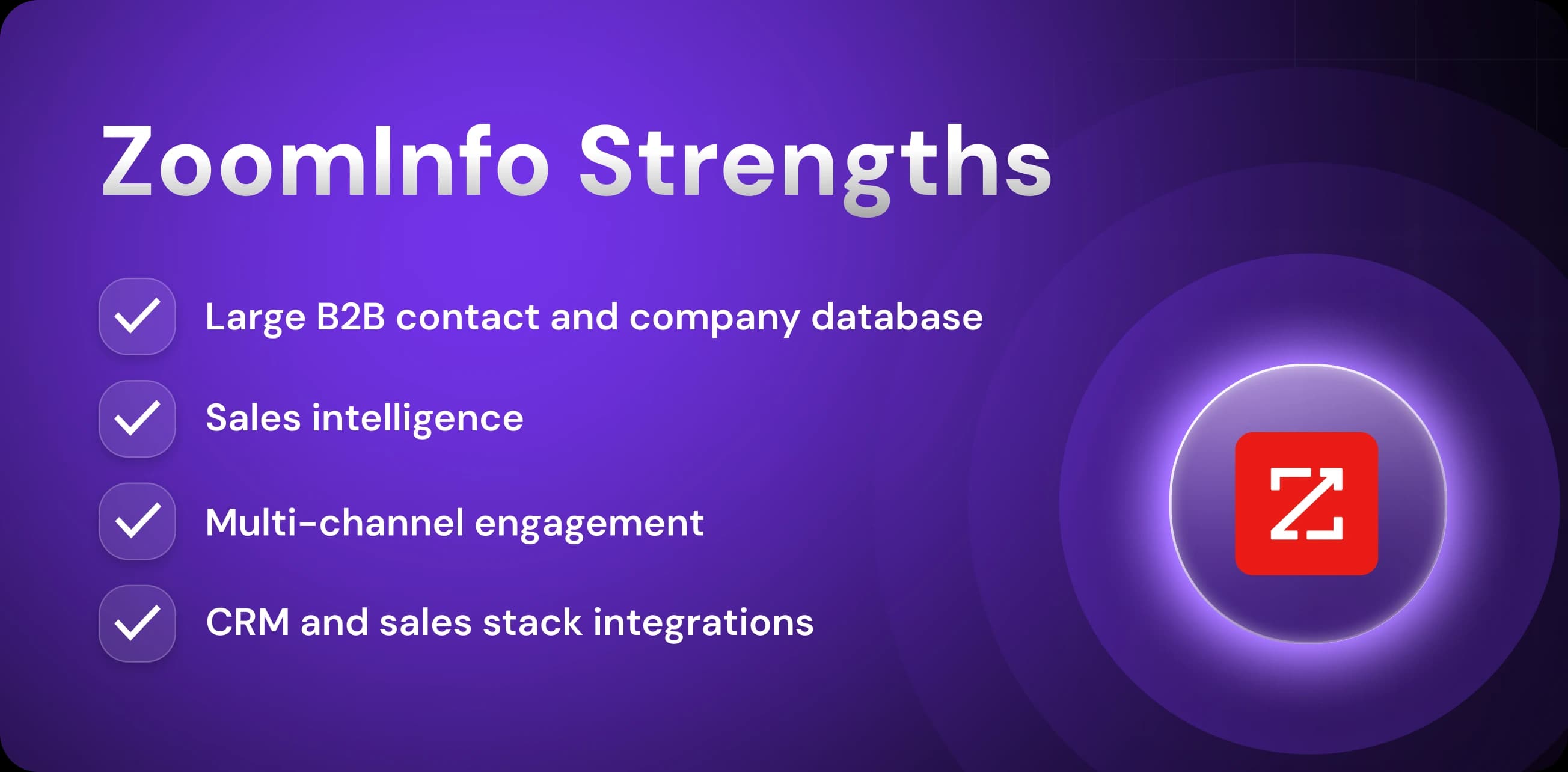 ZoomInfo Strengths

Large B2B contact and company database

Sales intelligence

Multi-channel engagement

CRM and sales stack integrations